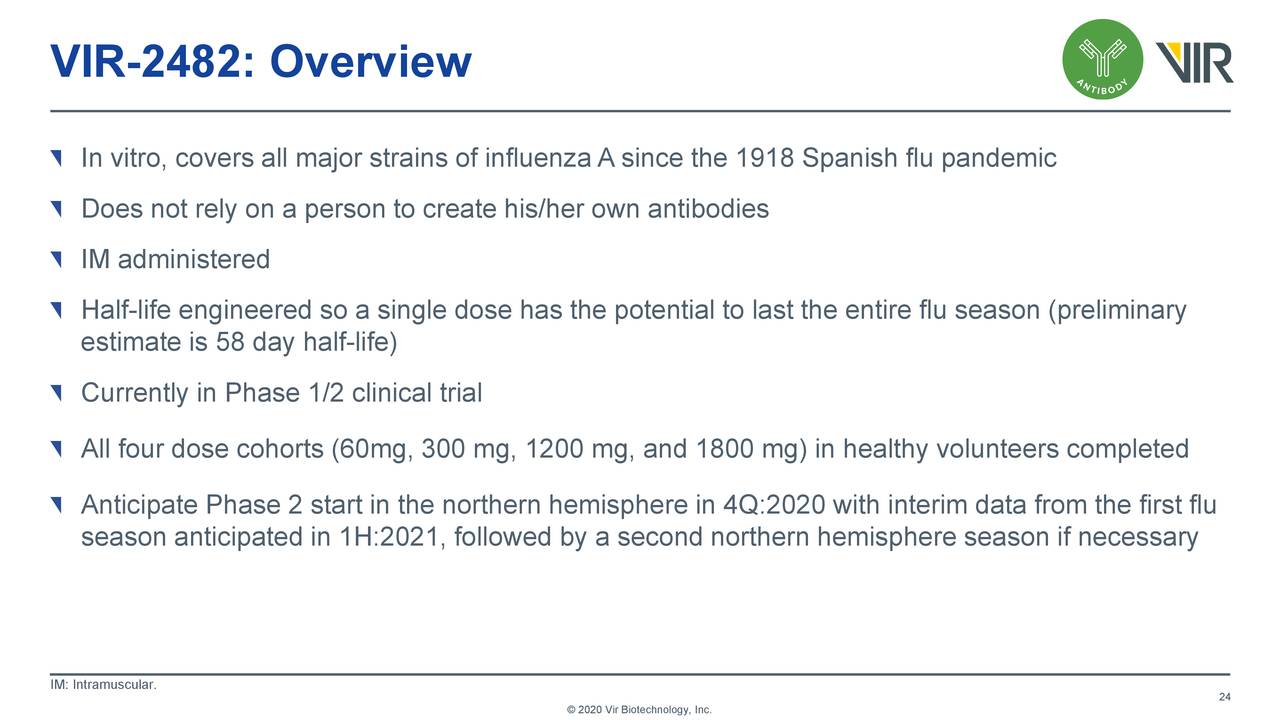 VIR-2482: Overview

ANTIBODY

VIR

In vitro, covers all major strains of influenza A since the 1918 Spanish flu pandemic

Does not rely on a person to create his/her own antibodies

IM administered

Half-life engineered so a single dose has the potential to last the entire flu season (preliminary estimate is 58 day half-life)

Currently in Phase 1/2 clinical trial

All four dose cohorts (60mg, 300 mg, 1200 mg, and 1800 mg) in healthy volunteers completed

Anticipate Phase 2 start in the northern hemisphere in 4Q:2020 with interim data from the first flu season anticipated in 1H:2021, followed by a second northern hemisphere season if necessary

IM: Intramuscular.

24

© 2020 Vir Biotechnology, Inc.